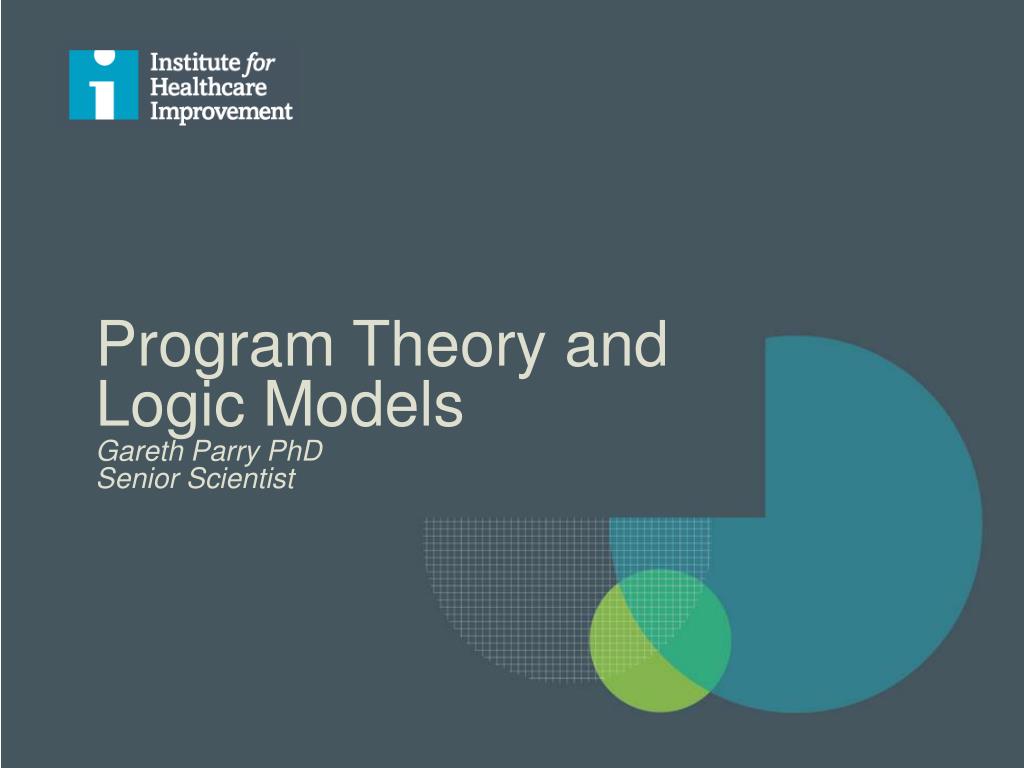 Institute for Healthcare Improvement

Program Theory and Logic Models

Gareth Parry PhD
Senior Scientist